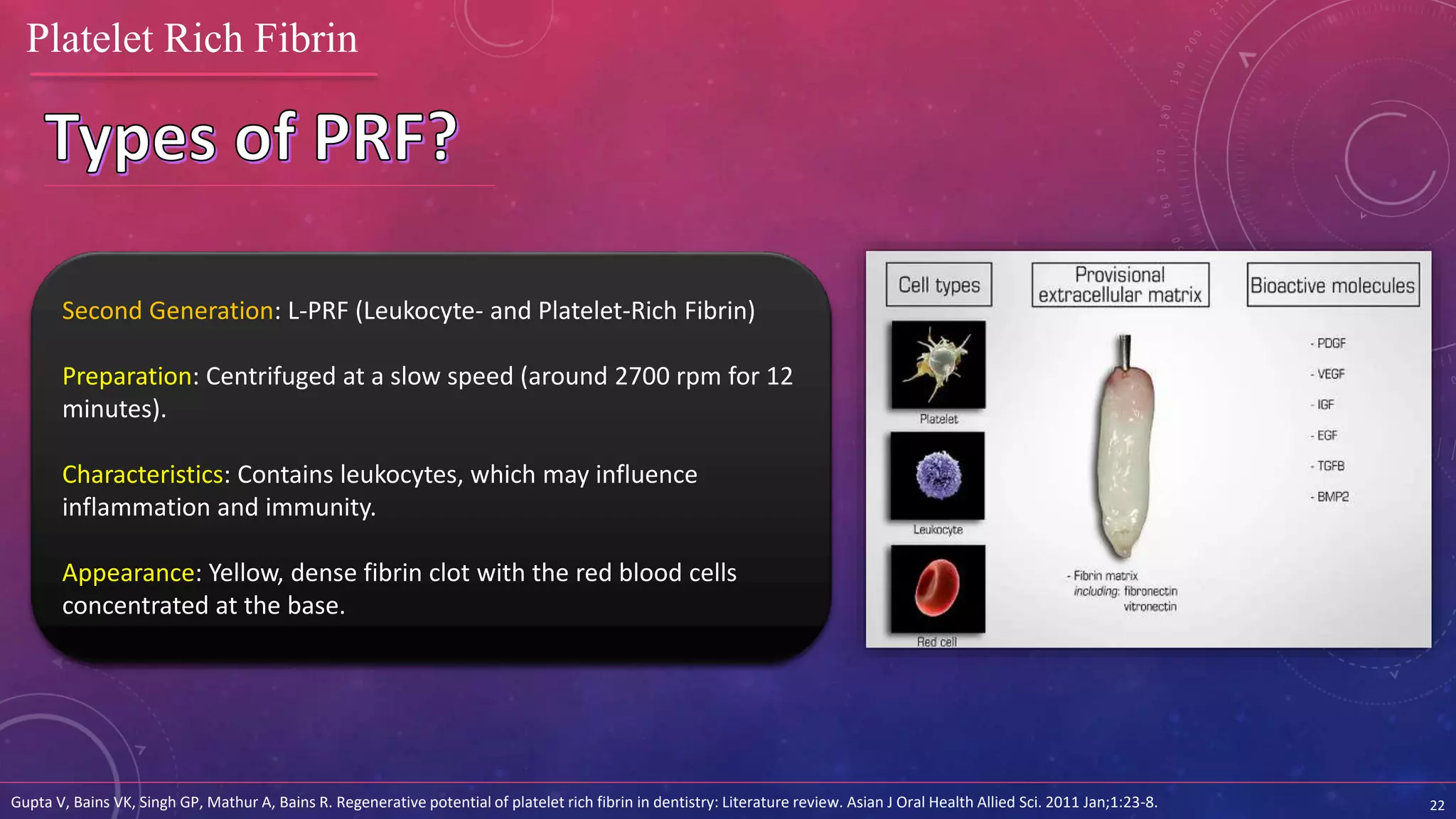 Platelet Rich Fibrin

Types of PRF?

Second Generation: L-PRF (Leukocyte- and Platelet-Rich Fibrin)

Preparation: Centrifuged at a slow speed (around 2700 rpm for 12 minutes).

Characteristics: Contains leukocytes, which may influence inflammation and immunity.

Appearance: Yellow, dense fibrin clot with the red blood cells concentrated at the base.

Cell types

Platelet

Leukocyte

Red cell

Provisional extracellular matrix

- Fibrin matrix
including: fibronectin
vitronectin

Bioactive molecules

- PDGF
- VEGF
- IGF
- EGF
- TGFB
- BMP2

Gupta V, Bains VK, Singh GP, Mathur A, Bains R. Regenerative potential of platelet rich fibrin in dentistry: Literature review. Asian J Oral Health Allied Sci. 2011 Jan;1:23-8.

22